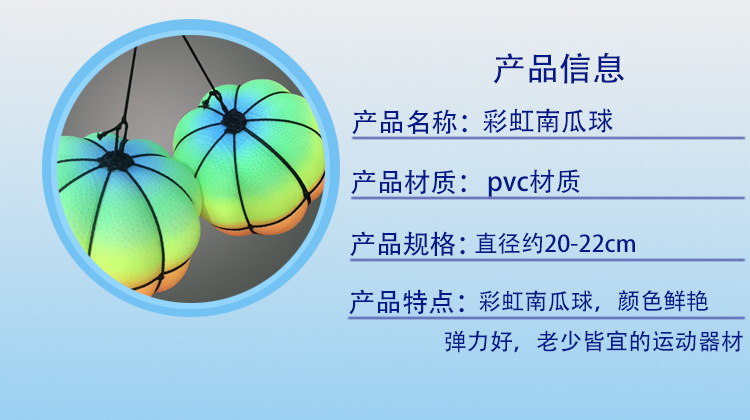 产品信息

产品名称：彩虹南瓜球

产品材质： pvc材质

产品规格：直径约20-22cm

产品特点：彩虹南瓜球，颜色鲜艳
弹力好，老少皆宜的运动器材